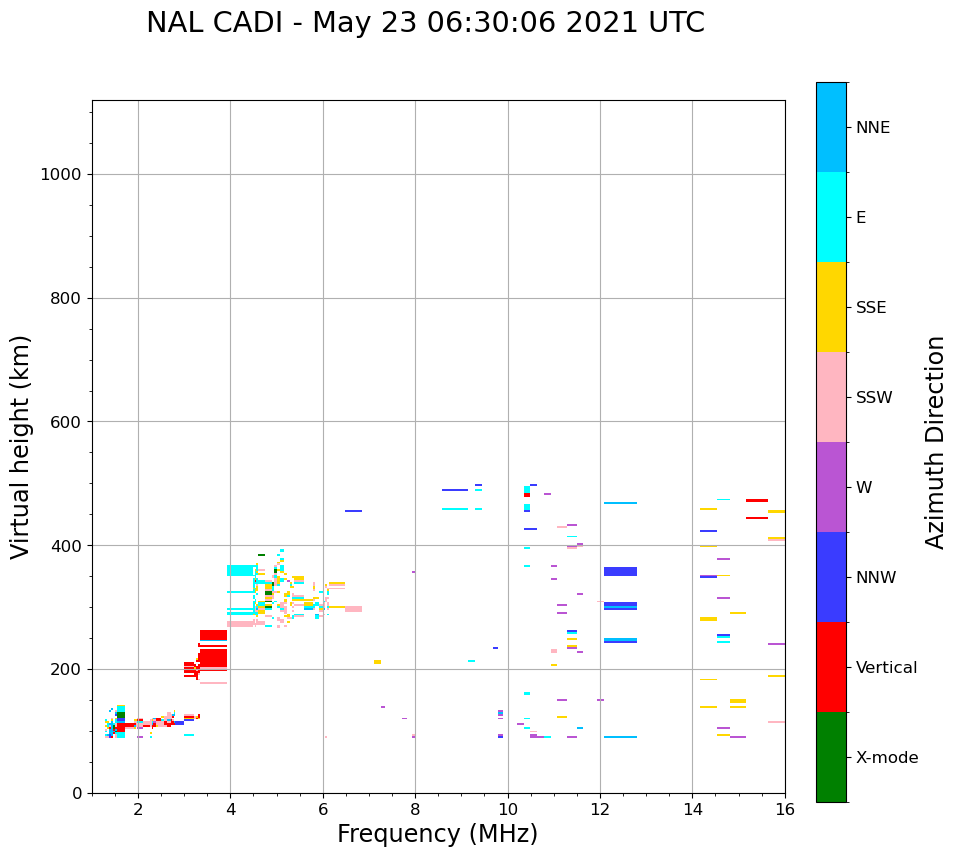 NAL CADI - May 23 06:30:06 2021 UTC

Virtual height (km)

1000
800
600
400
200
0

2
4
6
8
10
12
14
16

Frequency (MHz)

NNE
E
SSE
SSW
W
NNW
Vertical
X-mode

Azimuth Direction